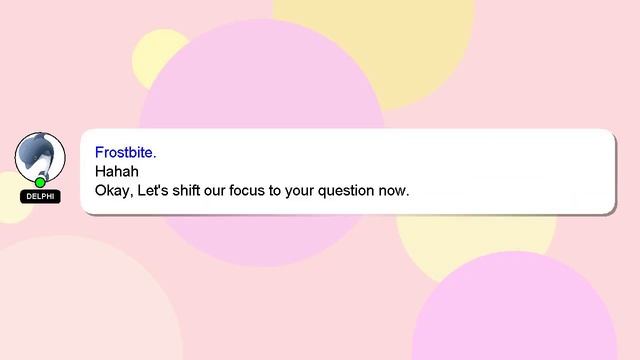 DELPHI

Frostbite.
Hahah
Okay, Let's shift our focus to your question now.